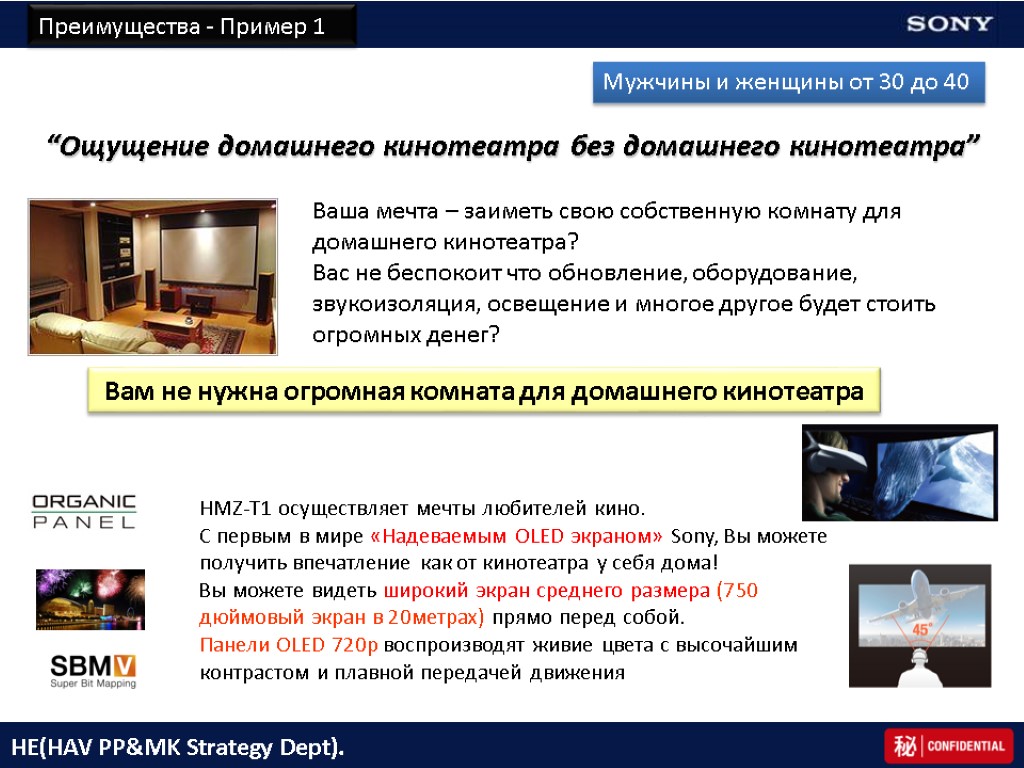 Преимущества - Пример 1

SONY

Мужчины и женщины от 30 до 40

“Ощущение домашнего кинотеатра без домашнего кинотеатра”

Ваша мечта – заиметь свою собственную комнату для домашнего кинотеатра?
Вас не беспокоит что обновление, оборудование, звукоизоляция, освещение и многое другое будет стоить огромных денег?

Вам не нужна огромная комната для домашнего кинотеатра

ORGANIC PANEL

SBMV
Super Bit Mapping

HMZ-T1 осуществляет мечты любителей кино.
С первым в мире «Надеваемым OLED экраном» Sony, Вы можете получить впечатление как от кинотеатра у себя дома!
Вы можете видеть широкий экран среднего размера (750 дюймовый экран в 20метрах) прямо перед собой.
Панели OLED 720p воспроизводят живие цвета с высочайшим контрастом и плавной передачей движения

45°

HE(HAV PP&MK Strategy Dept).

秘 CONFIDENTIAL